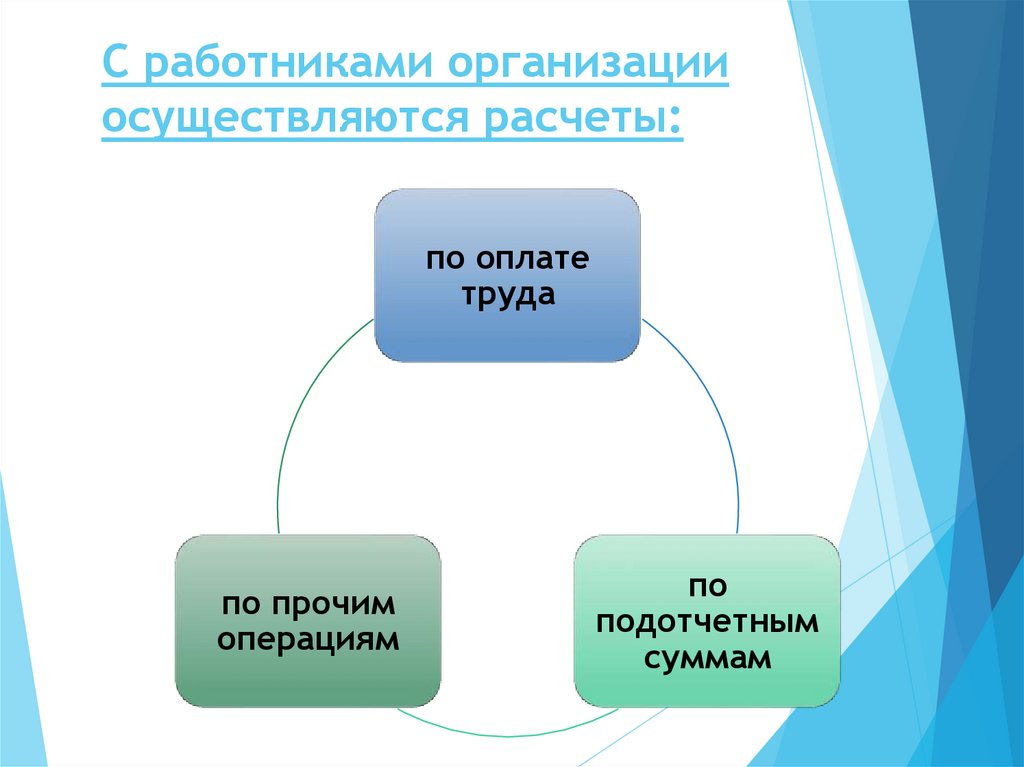 С работниками организации осуществляются расчеты:

по оплате труда

по подотчетным суммам

по прочим операциям